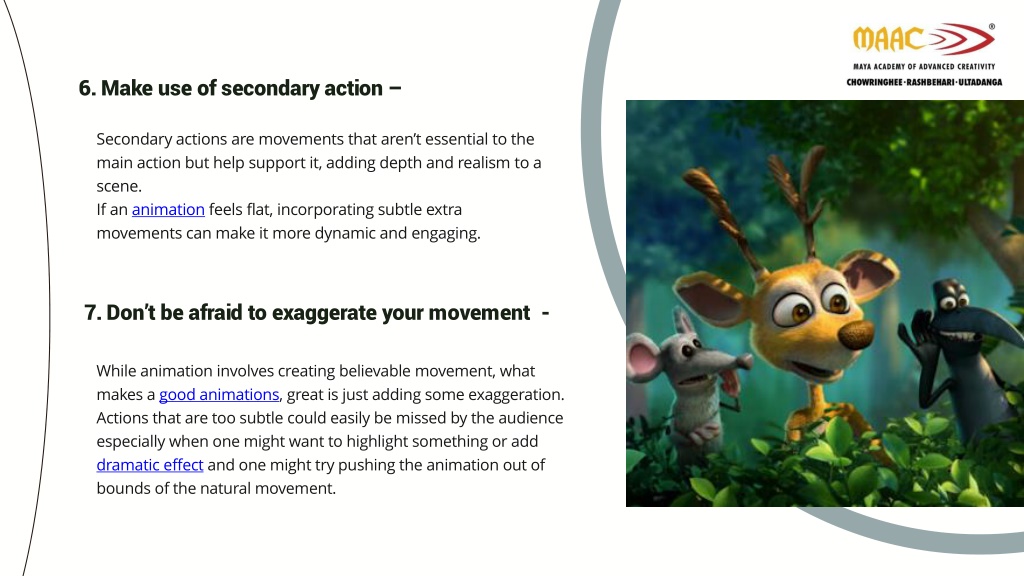 MAAC®
MAYA ACADEMY OF ADVANCED CREATIVITY
CHOWRINGHEE·RASHBEHARI·ULTADANGA

6. Make use of secondary action –

Secondary actions are movements that aren't essential to the main action but help support it, adding depth and realism to a scene.
If an animation feels flat, incorporating subtle extra movements can make it more dynamic and engaging.

7. Don't be afraid to exaggerate your movement -

While animation involves creating believable movement, what makes a good animations, great is just adding some exaggeration. Actions that are too subtle could easily be missed by the audience especially when one might want to highlight something or add dramatic effect and one might try pushing the animation out of bounds of the natural movement.